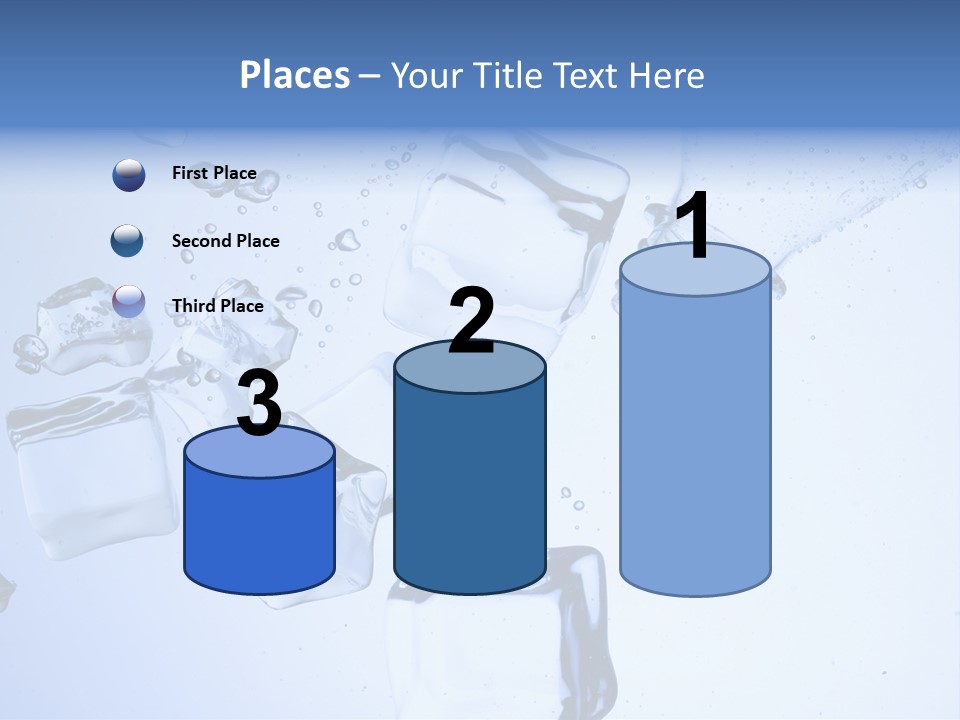 Places – Your Title Text Here

First Place

Second Place

Third Place

3

2

1